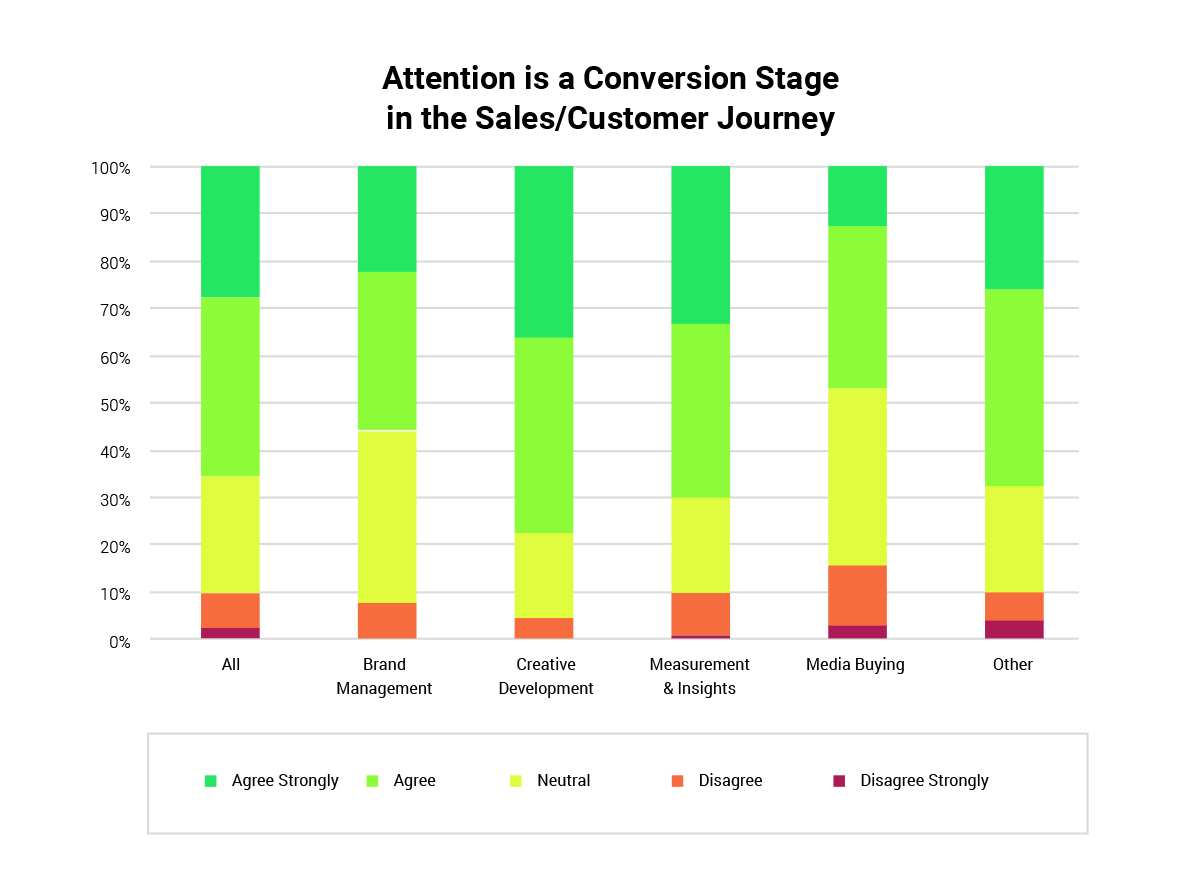 Attention is a Conversion Stage in the Sales/Customer Journey

100%
90%
80%
70%
60%
50%
40%
30%
20%
10%
0%

All
Brand Management
Creative Development
Measurement & Insights
Media Buying
Other

Agree Strongly
Agree
Neutral
Disagree
Disagree Strongly